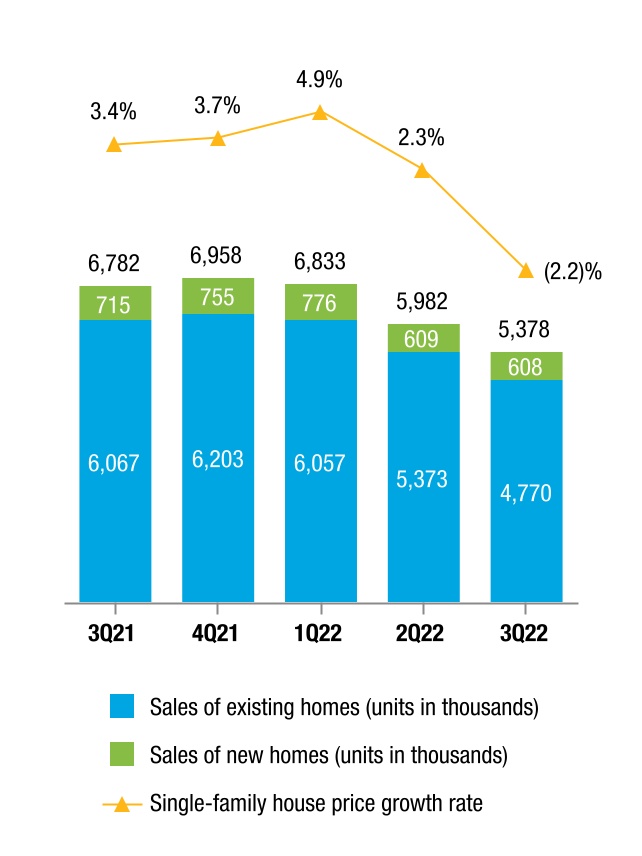 3.4%
3.7%
4.9%
2.3%
(2.2)%

6,782
6,958
6,833
5,982
5,378

715
755
776
609
608

6,067
6,203
6,057
5,373
4,770

3Q21
4Q21
1Q22
2Q22
3Q22

Sales of existing homes (units in thousands)
Sales of new homes (units in thousands)
Single-family house price growth rate